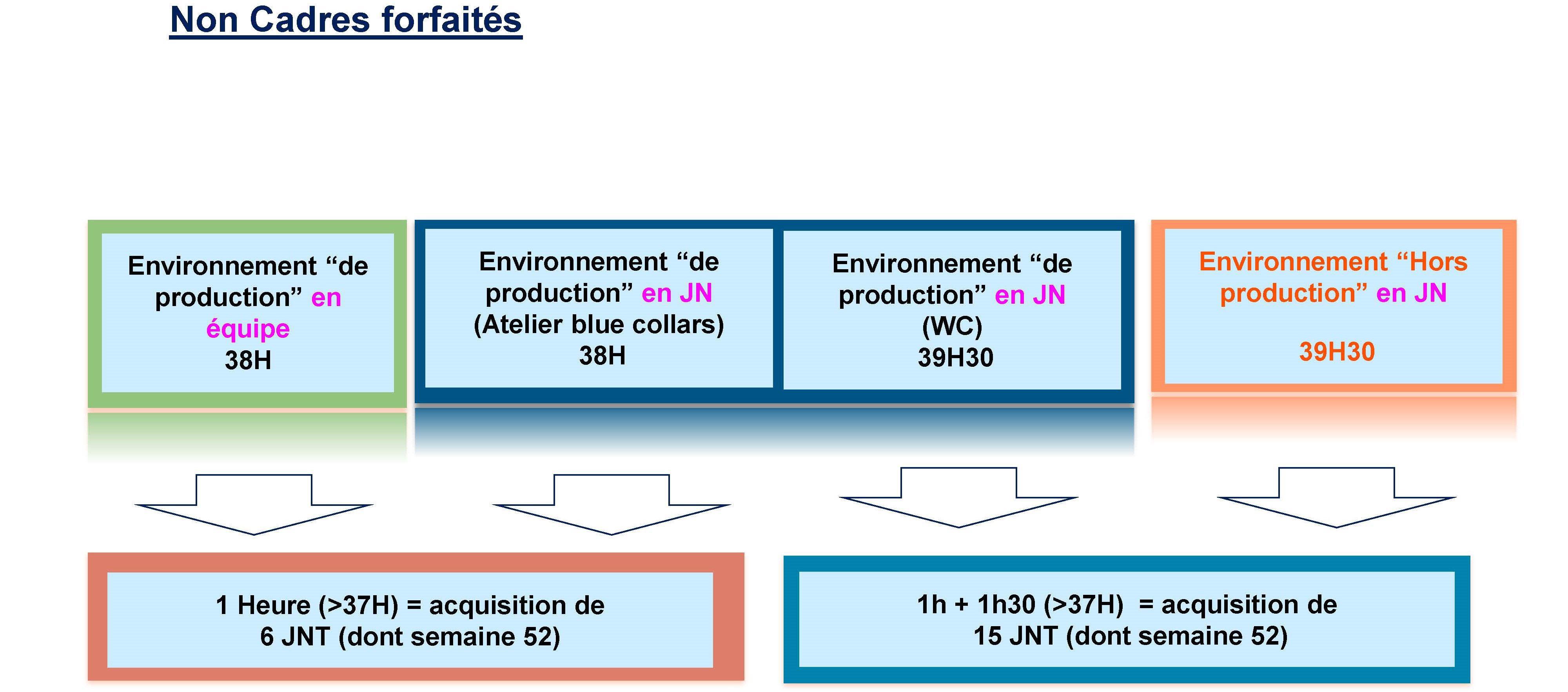 Non Cadres forfaités

Environnement “de production” en équipe
38H

Environnement “de production” en JN
(Atelier blue collars)
38H

Environnement “de production” en JN
(WC)
39H30

Environnement “Hors production” en JN

39H30

1 Heure (>37H) = acquisition de 6 JNT (dont semaine 52)

1h + 1h30 (>37H) = acquisition de 15 JNT (dont semaine 52)